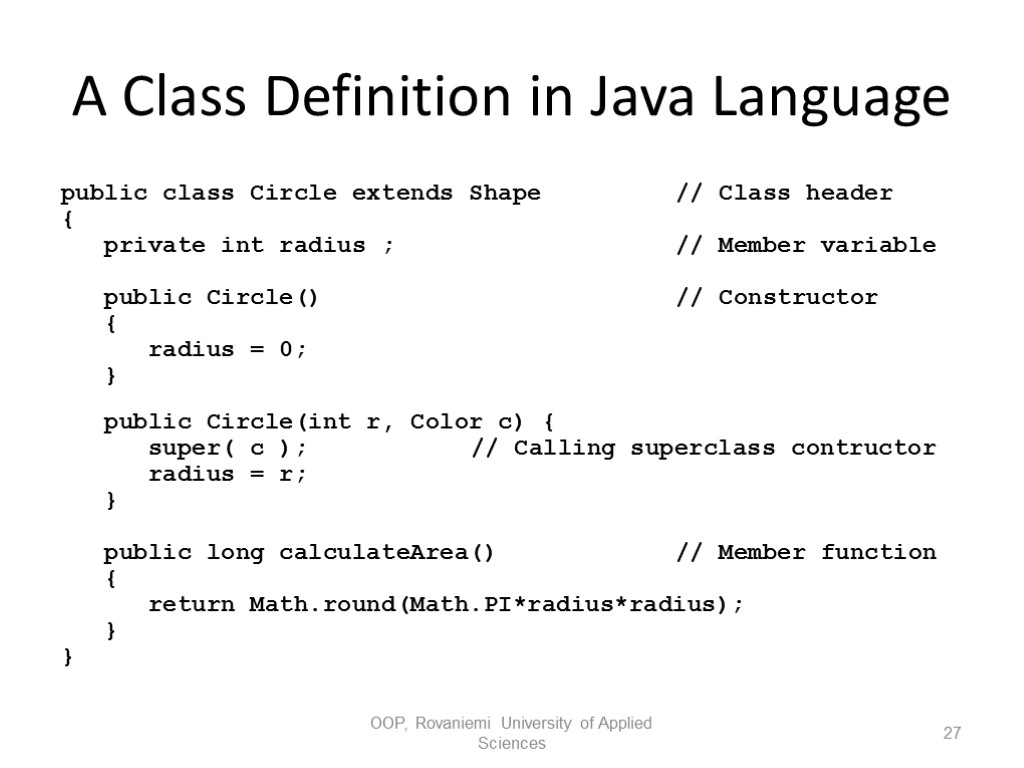 A Class Definition in Java Language

public class Circle extends Shape // Class header
{
private int radius ; // Member variable

public Circle() // Constructor
{
radius = 0;
}

public Circle(int r, Color c) {
super( c ); // Calling superclass contructor
radius = r;
}

public long calculateArea() // Member function
{
return Math.round(Math.PI*radius*radius);
}
}

OOP, Rovaniemi University of Applied Sciences

27